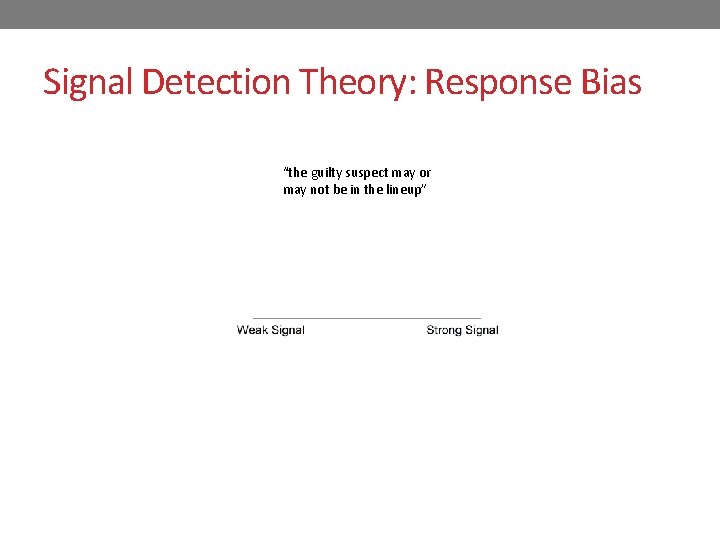 Signal Detection Theory: Response Bias

"the guilty suspect may or may not be in the lineup"

Weak Signal

Strong Signal